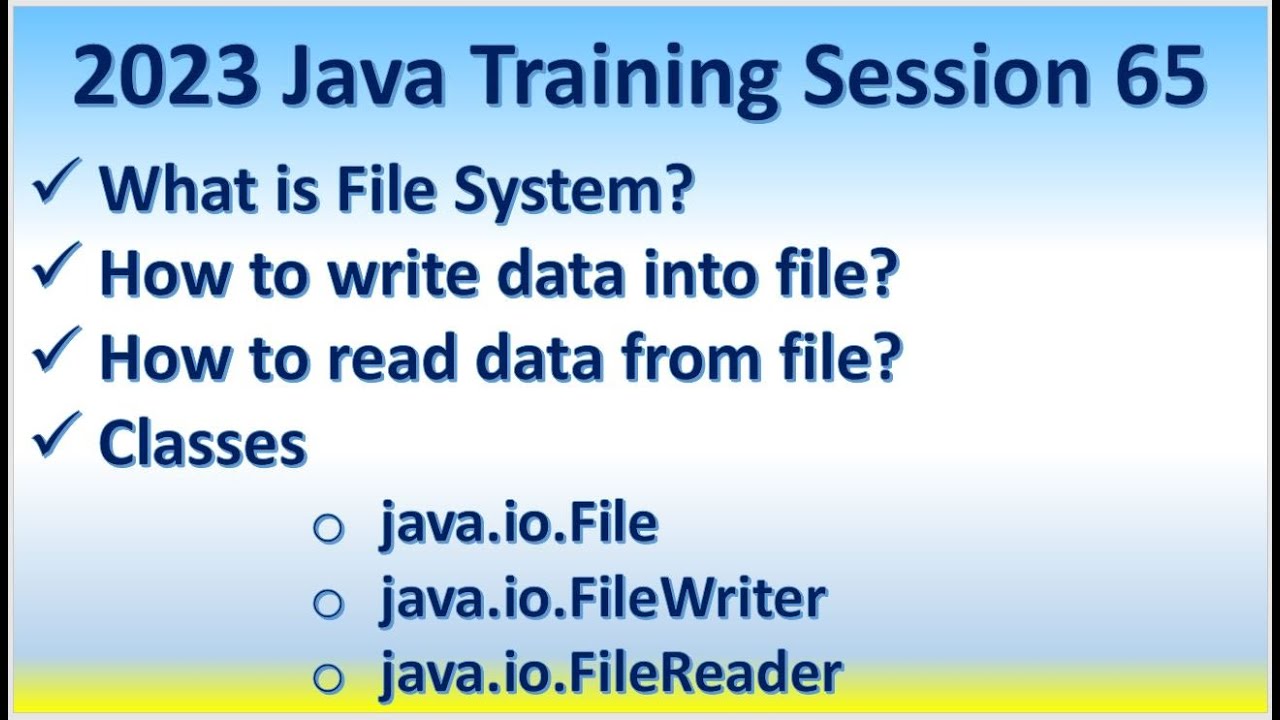 2023 Java Training Session 65

✓ What is File System?
✓ How to write data into file?
✓ How to read data from file?
✓ Classes
○ java.io.File
○ java.io.FileWriter
○ java.io.FileReader